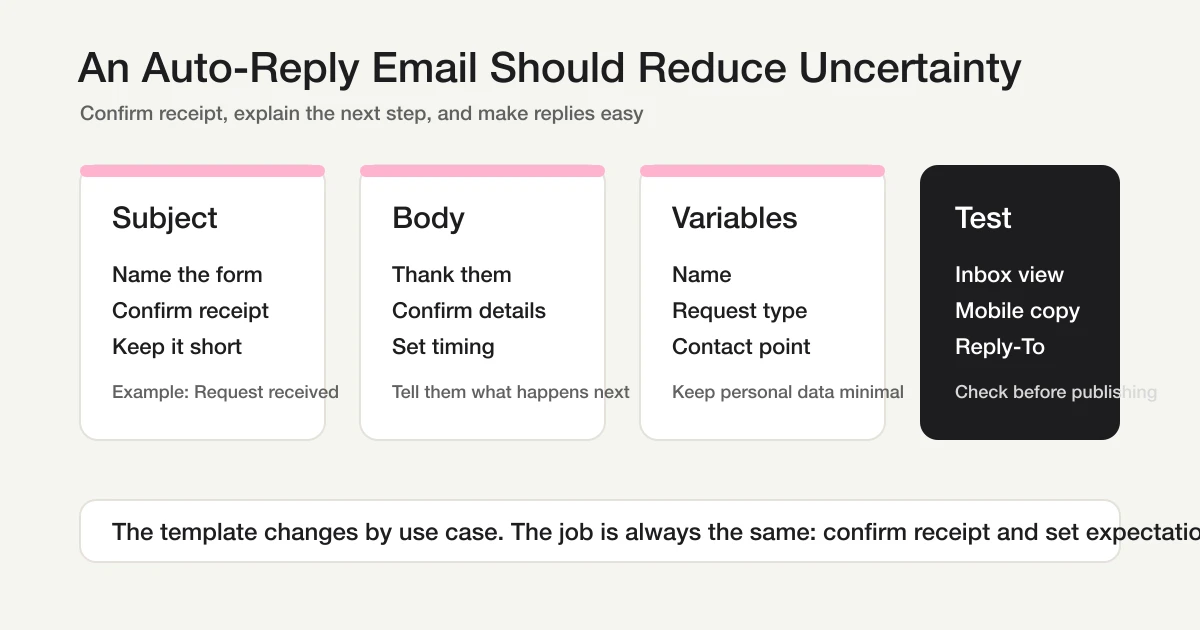 An Auto-Reply Email Should Reduce Uncertainty
Confirm receipt, explain the next step, and make replies easy

Subject
Name the form
Confirm receipt
Keep it short
Example: Request received

Body
Thank them
Confirm details
Set timing
Tell them what happens next

Variables
Name
Request type
Contact point
Keep personal data minimal

Test
Inbox view
Mobile copy
Reply-To
Check before publishing

The template changes by use case. The job is always the same: confirm receipt and set expectatio